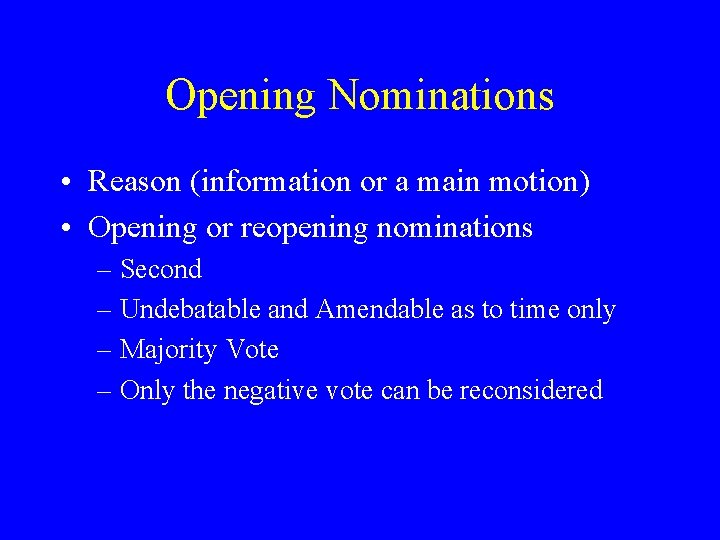 Opening Nominations

• Reason (information or a main motion)
• Opening or reopening nominations
– Second
– Undebatable and Amendable as to time only
– Majority Vote
– Only the negative vote can be reconsidered